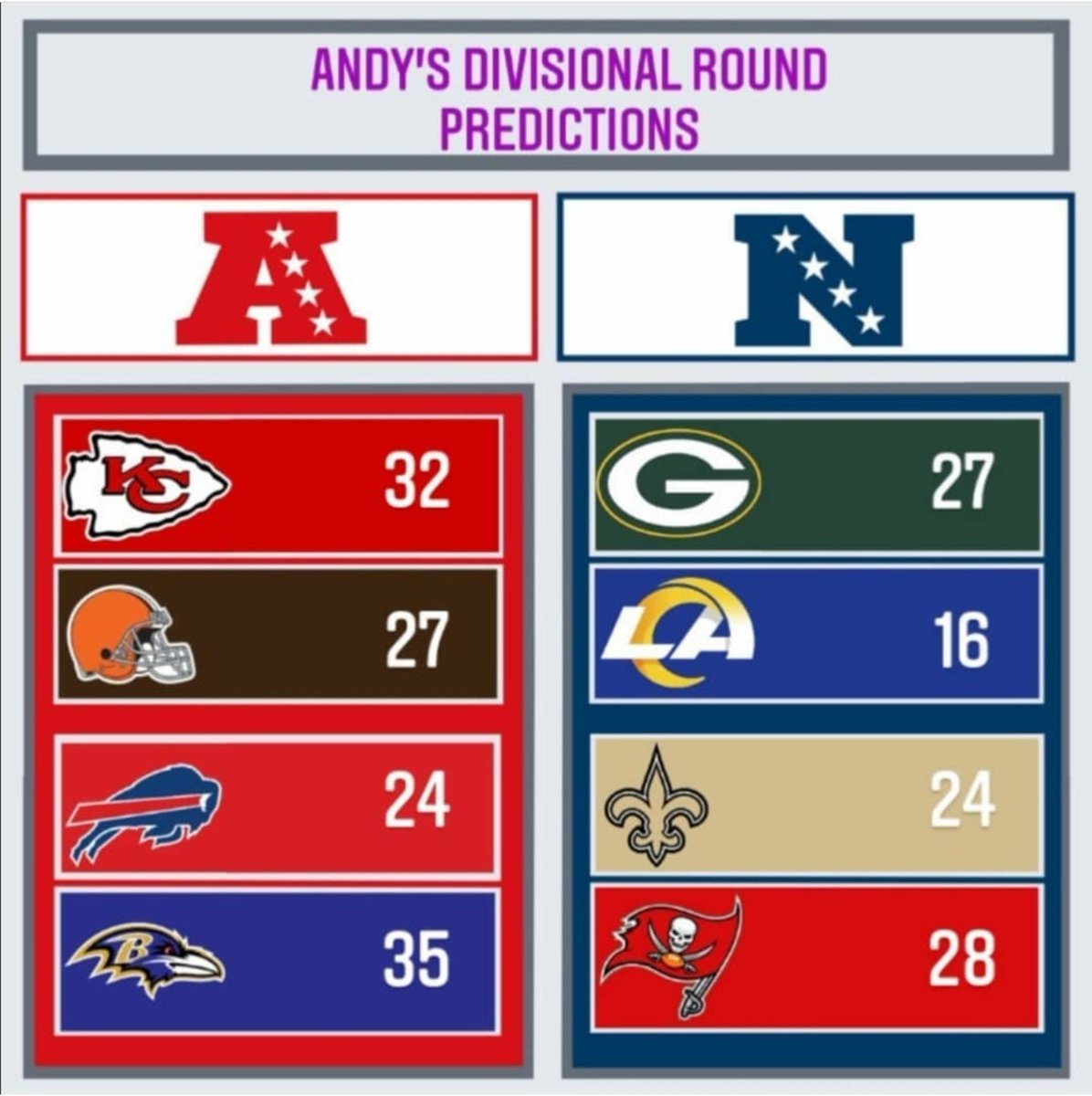 ANDY'S DIVISIONAL ROUND PREDICTIONS

A

KC 32

27

24

B 35

N

G 27

LA 16

24

28